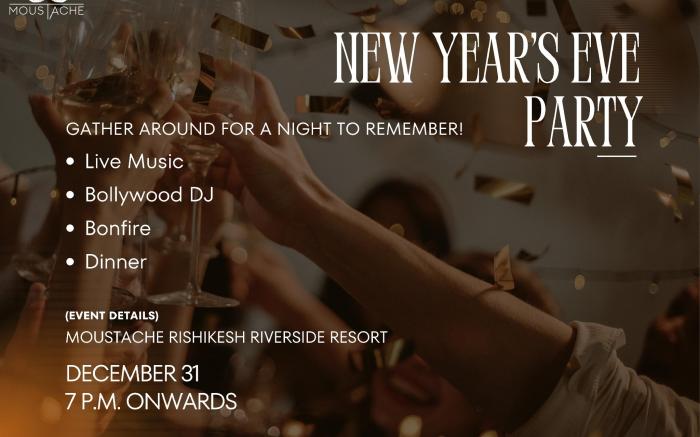 MOUSTACHE

NEW YEAR'S EVE PARTY

GATHER AROUND FOR A NIGHT TO REMEMBER!

• Live Music
• Bollywood DJ
• Bonfire
• Dinner

(EVENT DETAILS)
MOUSTACHE RISHIKESH RIVERSIDE RESORT

DECEMBER 31
7 P.M. ONWARDS